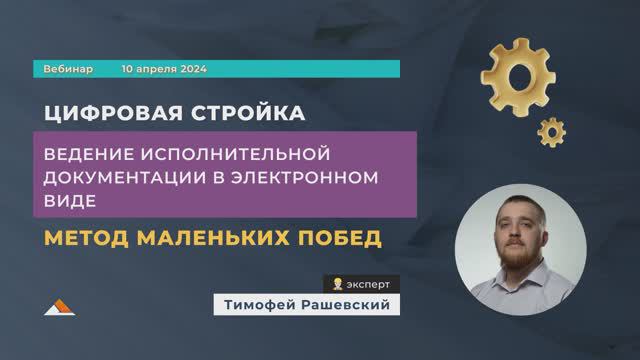 Вебинар 10 апреля 2024

ЦИФРОВАЯ СТРОЙКА

ВЕДЕНИЕ ИСПОЛНИТЕЛЬНОЙ ДОКУМЕНТАЦИИ В ЭЛЕКТРОННОМ ВИДЕ

МЕТОД МАЛЕНЬКИХ ПОБЕД

эксперт

Тимофей Рашевский